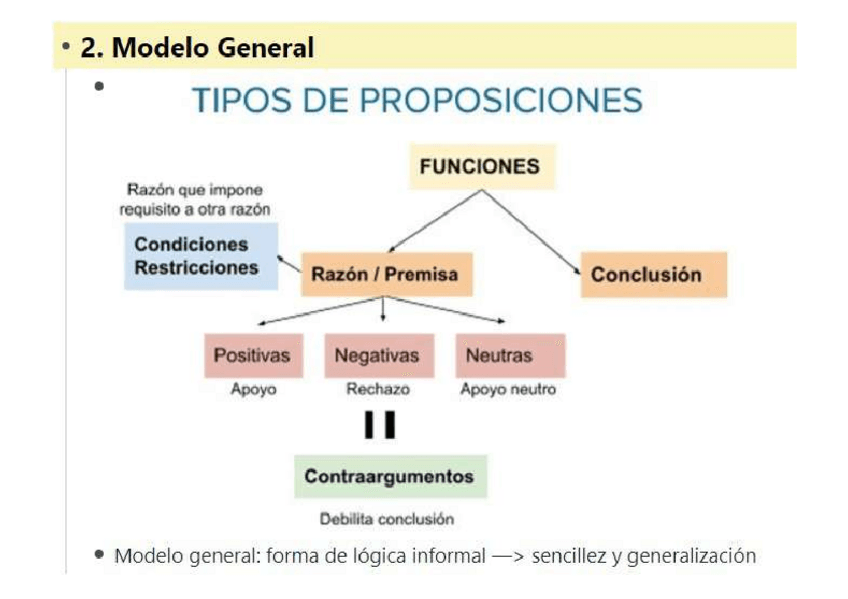 • 2. Modelo General

•

TIPOS DE PROPOSICIONES

FUNCIONES

Razón que impone requisito a otra razón

Condiciones Restricciones

Razón / Premisa

Conclusión

Positivas

Apoyo

Negativas

Rechazo

Neutras

Apoyo neutro

Contraargumentos

Debilita conclusión

• Modelo general: forma de lógica informal —> sencillez y generalización